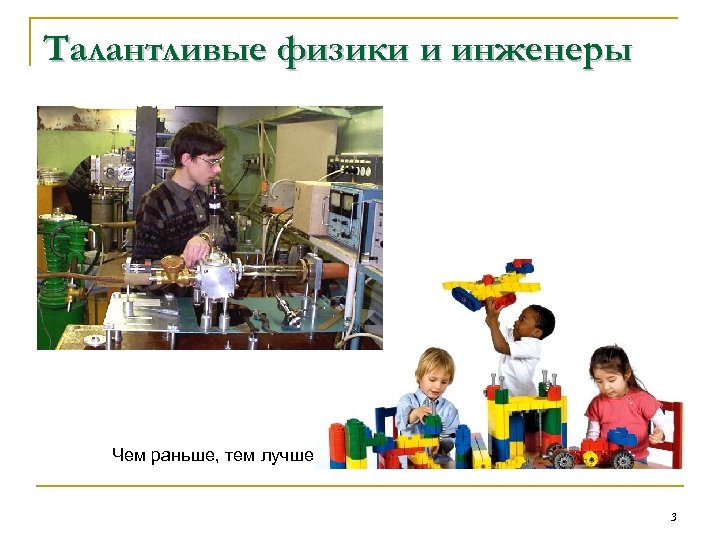 Талантливые физики и инженеры

Чем раньше, тем лучше

3